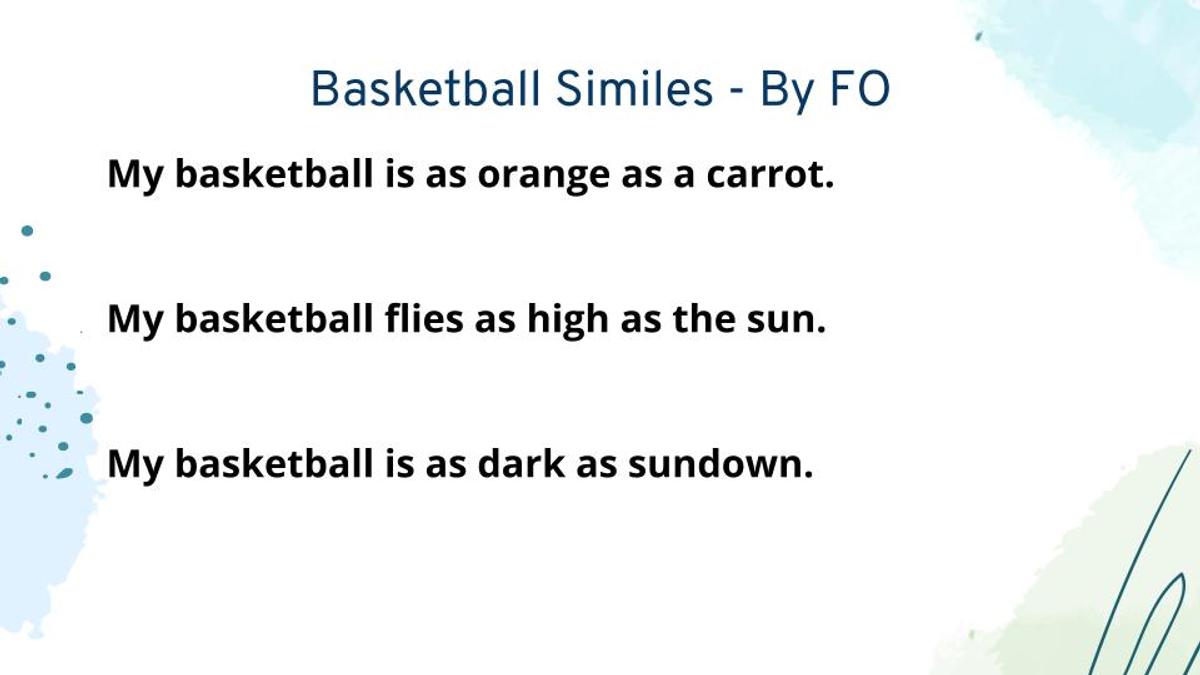 Basketball Similes - By FO

My basketball is as orange as a carrot.

My basketball flies as high as the sun.

My basketball is as dark as sundown.